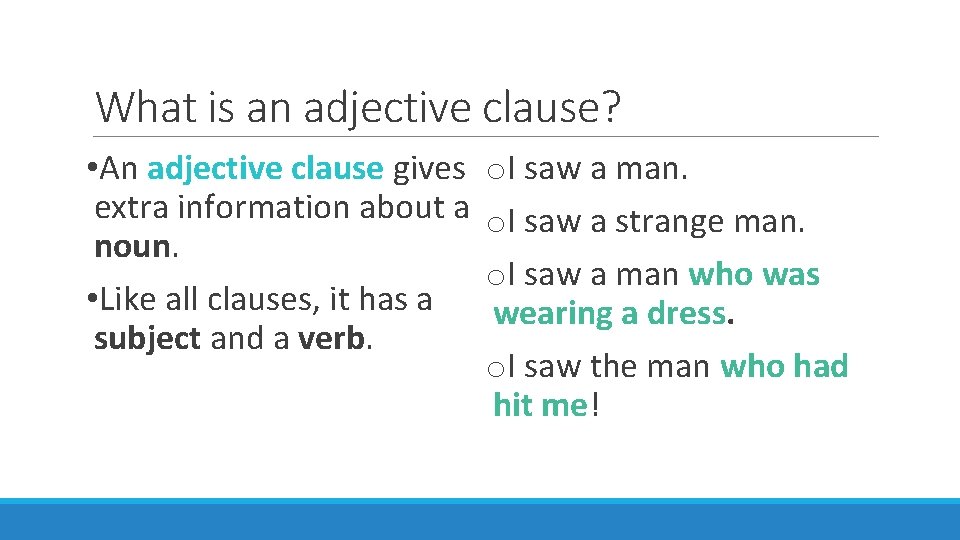 What is an adjective clause?

•An adjective clause gives extra information about a noun.

•Like all clauses, it has a subject and a verb.

oI saw a man.

oI saw a strange man.

oI saw a man who was wearing a dress.

oI saw the man who had hit me!